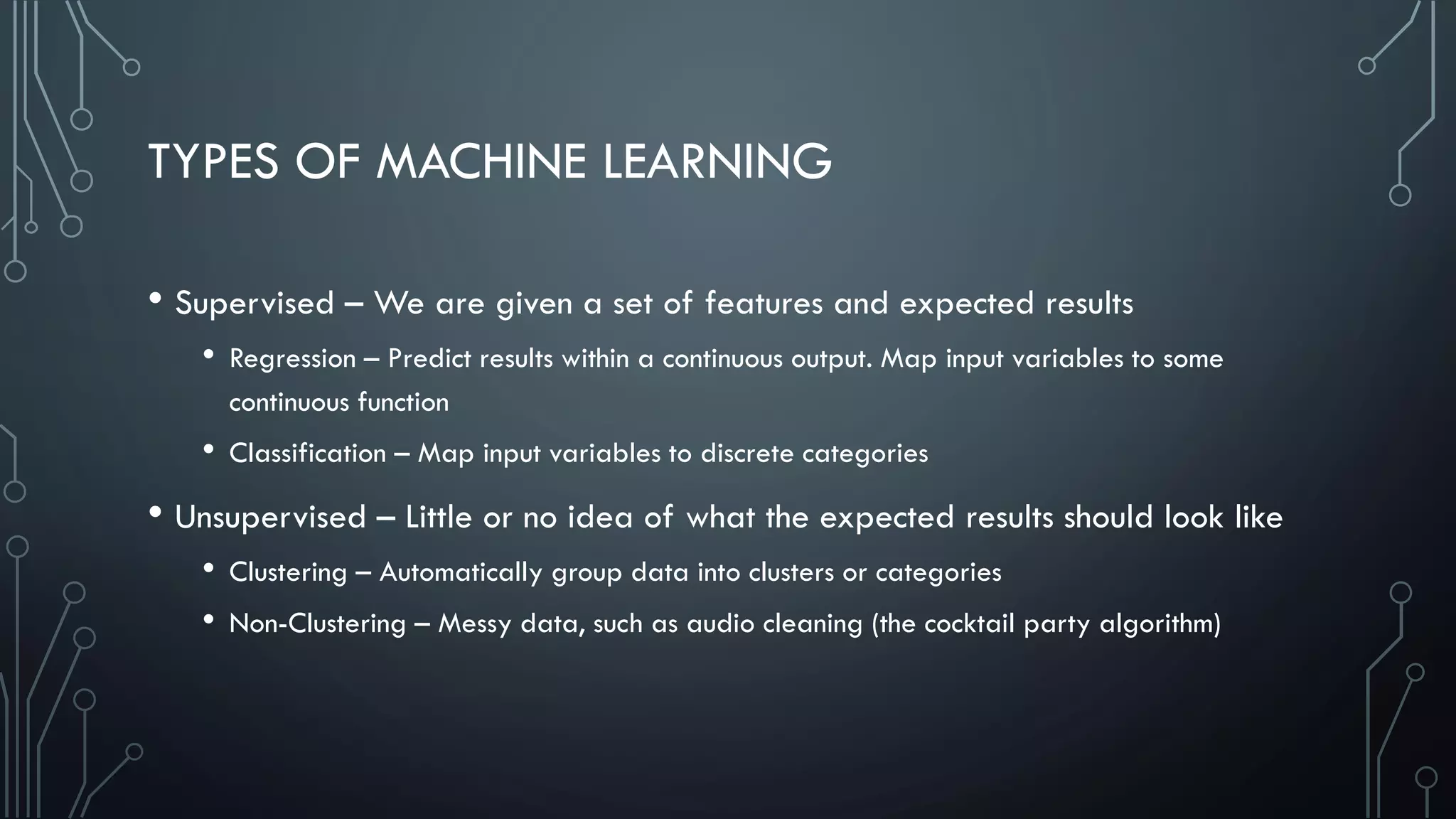 TYPES OF MACHINE LEARNING

• Supervised – We are given a set of features and expected results

• Regression – Predict results within a continuous output. Map input variables to some continuous function

• Classification – Map input variables to discrete categories

• Unsupervised – Little or no idea of what the expected results should look like

• Clustering – Automatically group data into clusters or categories

• Non-Clustering – Messy data, such as audio cleaning (the cocktail party algorithm)